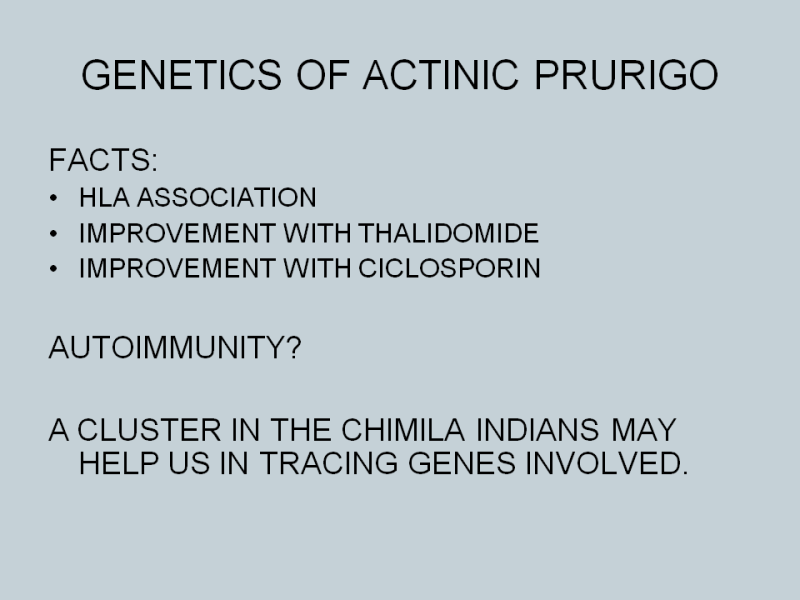 GENETICS OF ACTINIC PRURIGO

FACTS:
• HLA ASSOCIATION
• IMPROVEMENT WITH THALIDOMIDE
• IMPROVEMENT WITH CICLOSPORIN

AUTOIMMUNITY?

A CLUSTER IN THE CHIMILA INDIANS MAY HELP US IN TRACING GENES INVOLVED.